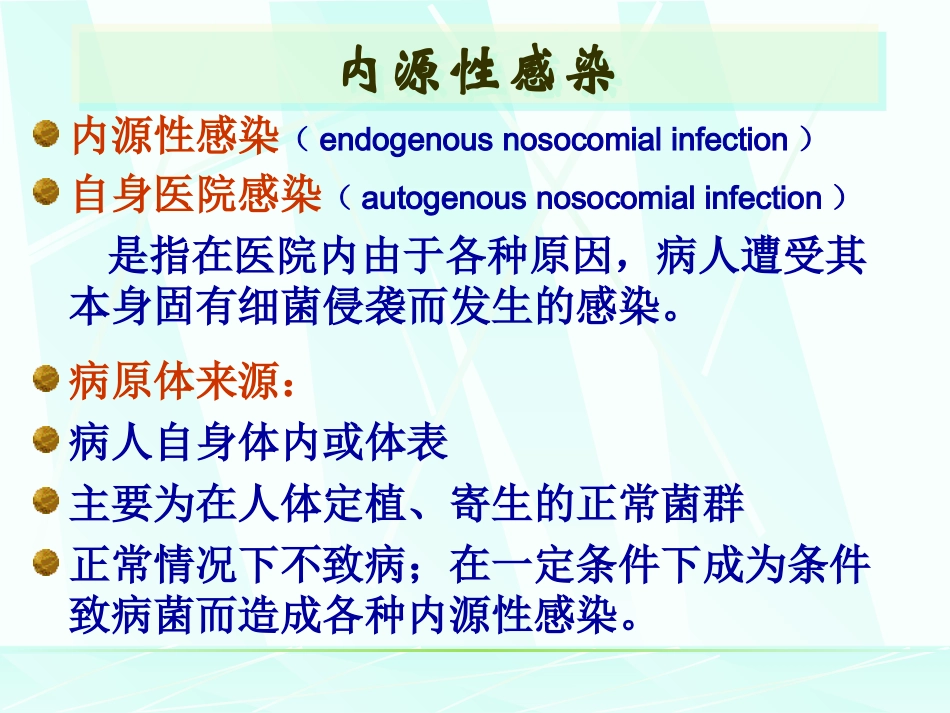 内源性感染

内源性感染（ endogenous nosocomial infection ）

自身医院感染（ autogenous nosocomial infection ）

是指在医院内由于各种原因，病人遭受其本身固有细菌侵袭而发生的感染。

病原体来源：

病人自身体内或体表

主要为在人体定植、寄生的正常菌群

正常情况下不致病；在一定条件下成为条件致病菌而造成各种内源性感染。